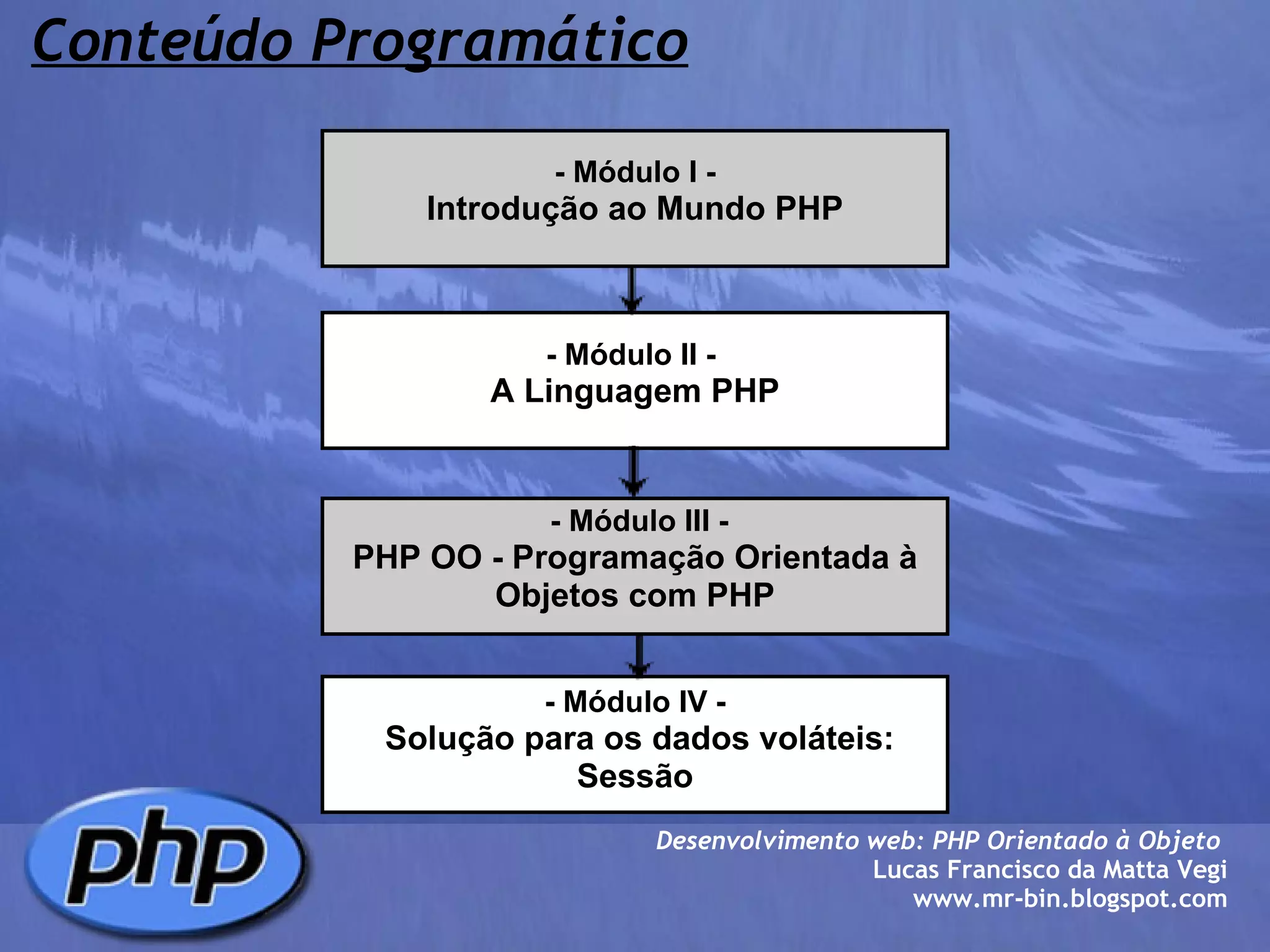 Conteúdo Programático

- Módulo I -
Introdução ao Mundo PHP

- Módulo II -
A Linguagem PHP

- Módulo III -
PHP OO - Programação Orientada à Objetos com PHP

- Módulo IV -
Solução para os dados voláteis: Sessão

php

Desenvolvimento web: PHP Orientado à Objeto
Lucas Francisco da Matta Vegi
www.mr-bin.blogspot.com